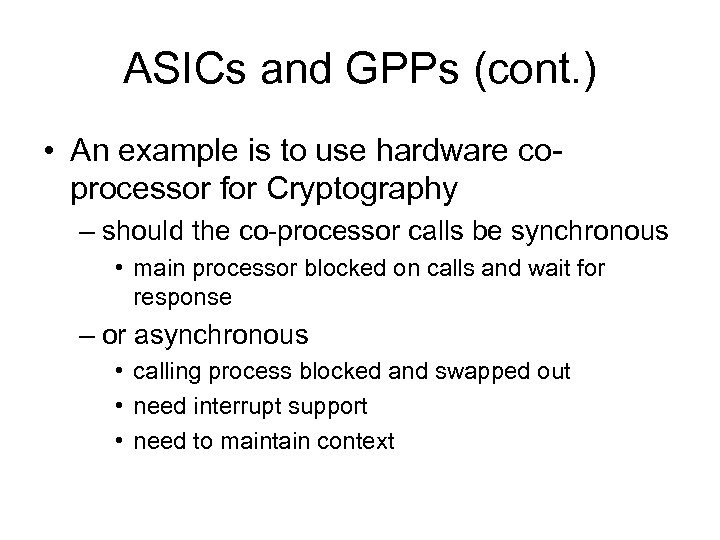 ASICs and GPPs (cont.)

• An example is to use hardware co-processor for Cryptography
– should the co-processor calls be synchronous
• main processor blocked on calls and wait for response
– or asynchronous
• calling process blocked and swapped out
• need interrupt support
• need to maintain context